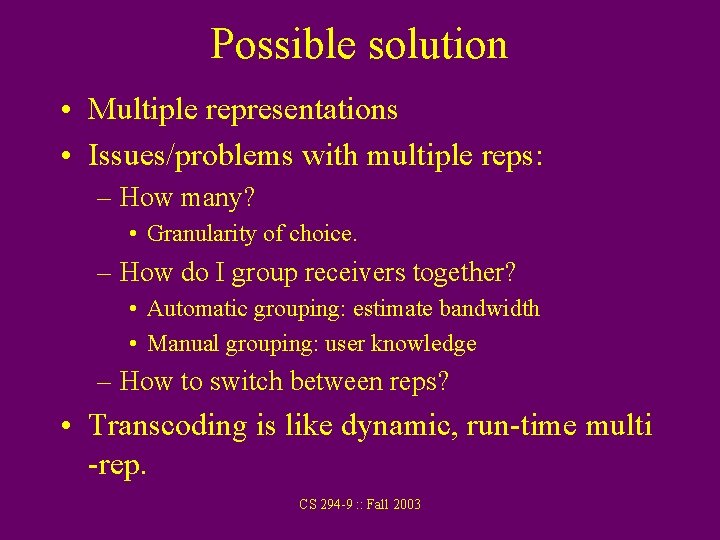 Possible solution

• Multiple representations
• Issues/problems with multiple reps:
– How many?
• Granularity of choice.
– How do I group receivers together?
• Automatic grouping: estimate bandwidth
• Manual grouping: user knowledge
– How to switch between reps?
• Transcoding is like dynamic, run-time multi -rep.

CS 294-9 :: Fall 2003